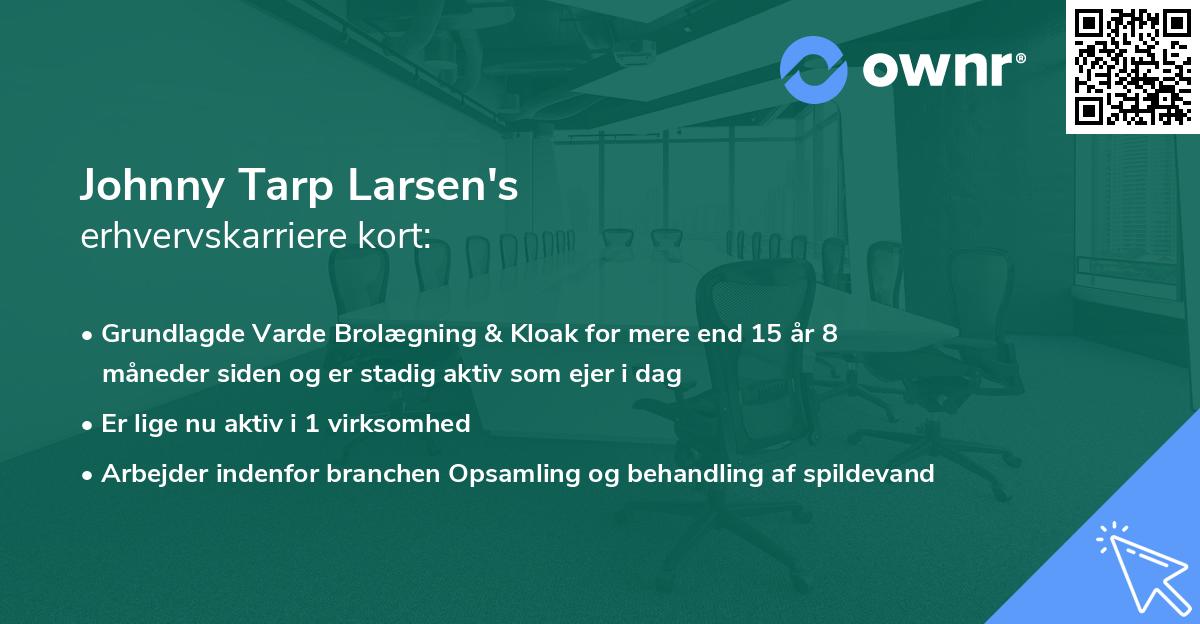 ownr®

Johnny Tarp Larsen's
erhvervskarriere kort:

• Grundlagde Varde Brolægning & Kloak for mere end 15 år 8 måneder siden og er stadig aktiv som ejer i dag
• Er lige nu aktiv i 1 virksomhed
• Arbejder indenfor branchen Opsamling og behandling af spildevand